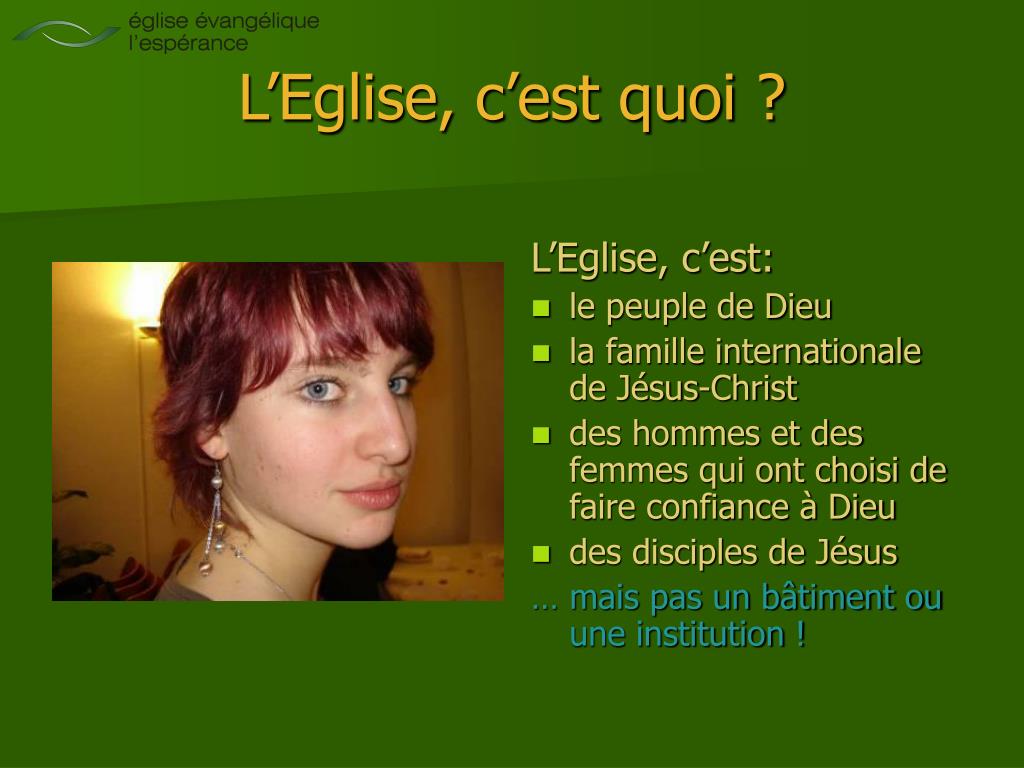 église évangélique
l'espérance

L'Eglise, c'est quoi ?

L'Eglise, c'est:
- le peuple de Dieu
- la famille internationale de Jésus-Christ
- des hommes et des femmes qui ont choisi de faire confiance à Dieu
- des disciples de Jésus

… mais pas un bâtiment ou une institution !